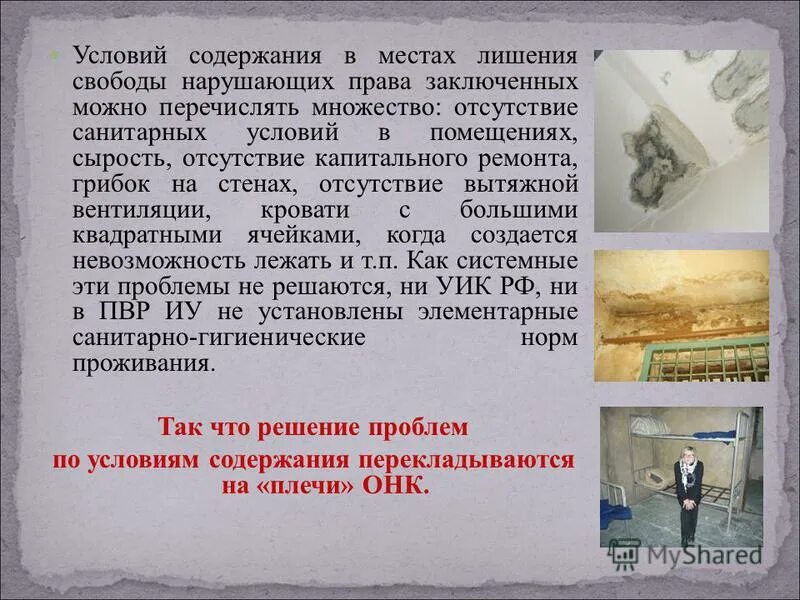 Условий содержания в местах лишения свободы нарушающих права заключенных можно перечислять множество: отсутствие санитарных условий в помещениях, сырость, отсутствие капитального ремонта, грибок на стенах, отсутствие вытяжной вентиляции, кровати с большими квадратными ячейками, когда создается невозможность лежать и т.п. Как системные эти проблемы не решаются, ни УИК РФ, ни в ПВР ИУ не установлены элементарные санитарно-гигиенические норм проживания.

Так что решение проблем по условиям содержания перекладываются на «плечи» ОНК.

MyShared